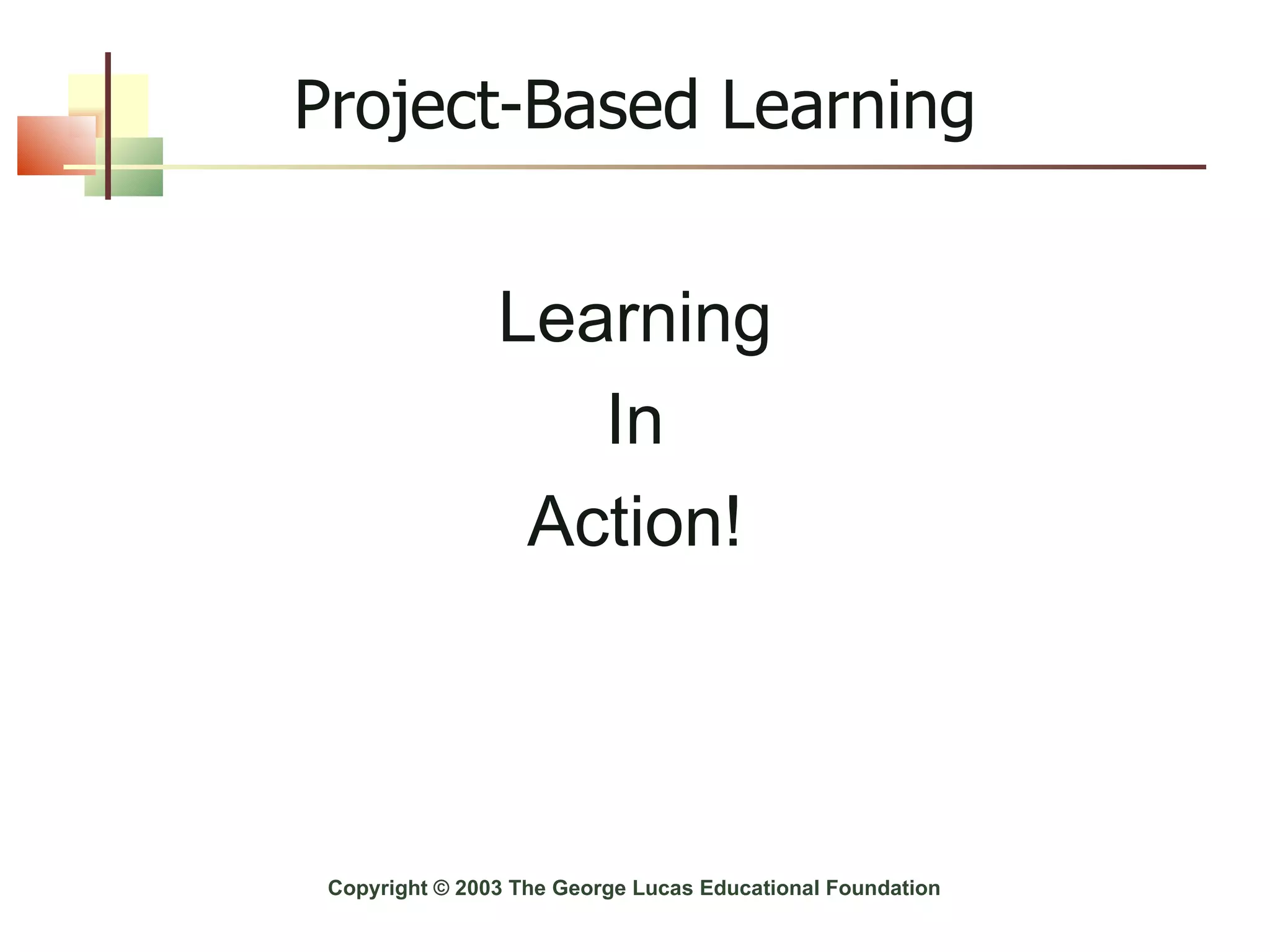 Project-Based Learning

Learning

In

Action!

Copyright © 2003 The George Lucas Educational Foundation